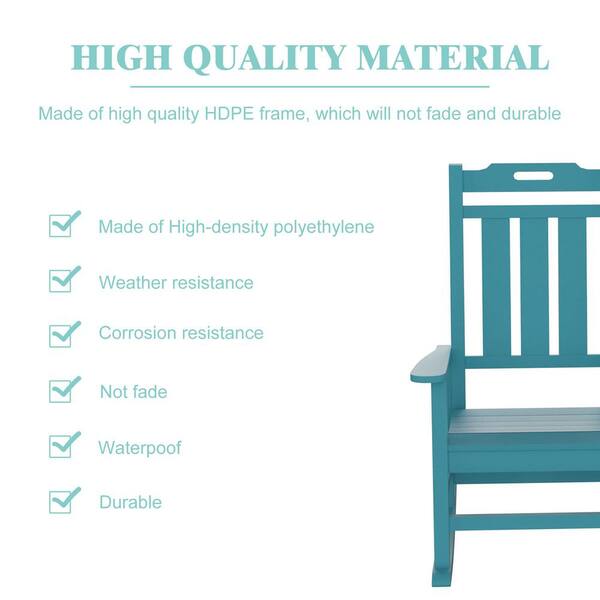 HIGH QUALITY MATERIAL

Made of high quality HDPE frame, which will not fade and durable

Made of High-density polyethylene

Weather resistance

Corrosion resistance

Not fade

Waterpoof

Durable